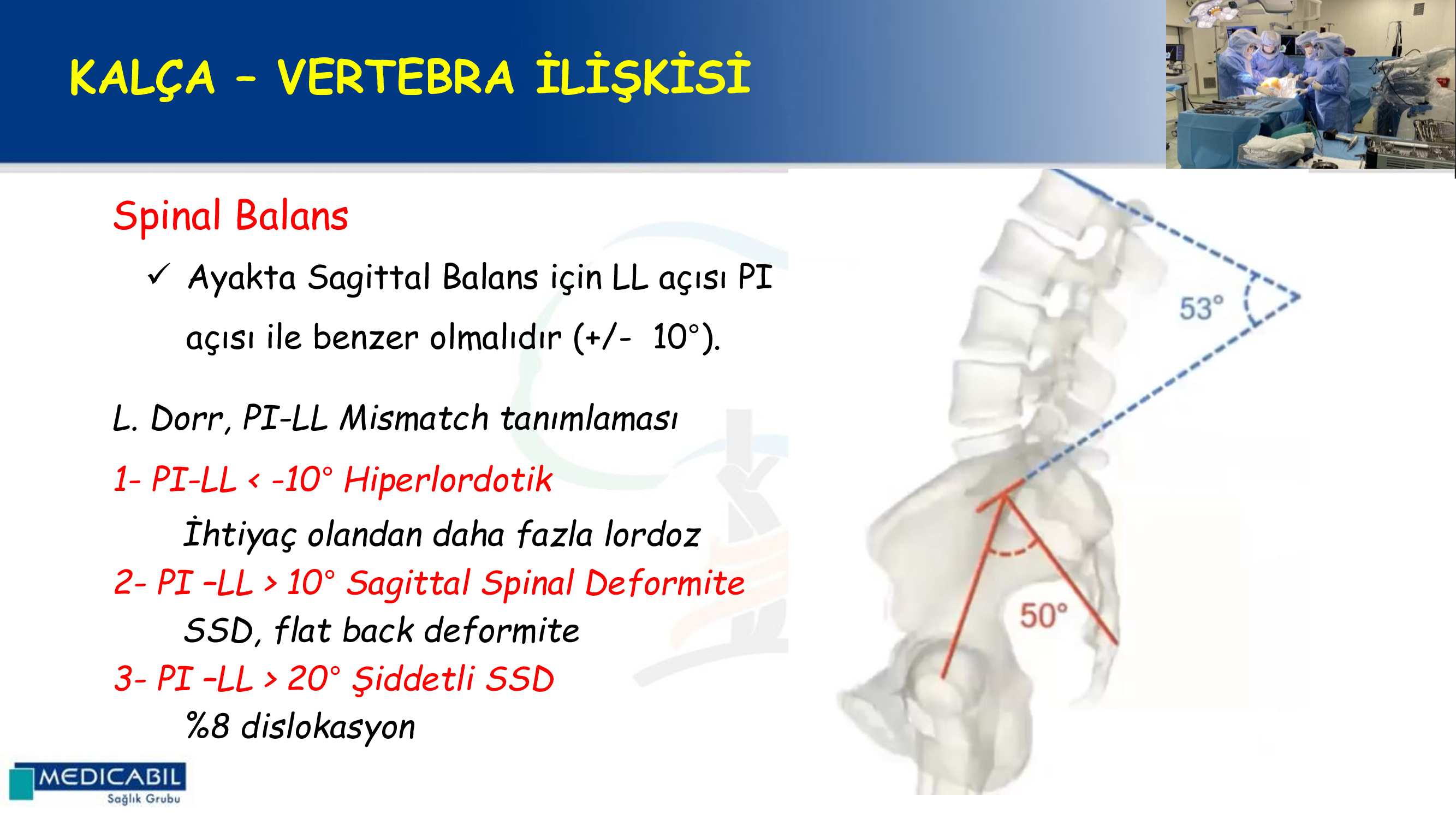 KALÇA – VERTEBRA İLİŞKİSİ

Spinal Balans

✓ Ayakta Sagittal Balans için LL açısı PI açısı ile benzer olmalıdır (+/- 10°).

L. Dorr, PI-LL Mismatch tanımlaması

1- PI-LL < -10° Hiperlordotik

İhtiyaç olandan daha fazla lordoz

2- PI –LL > 10° Sagittal Spinal Deformite

SSD, flat back deformite

3- PI –LL > 20° Şiddetli SSD

%8 dislokasyon

53°

50°

MEDICABIL
Sağlık Grubu